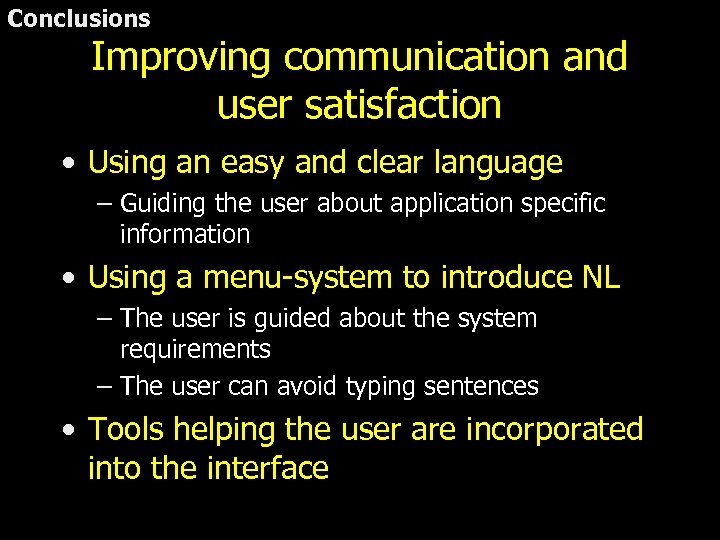 Conclusions

Improving communication and user satisfaction

• Using an easy and clear language
– Guiding the user about application specific information

• Using a menu-system to introduce NL
– The user is guided about the system requirements
– The user can avoid typing sentences

• Tools helping the user are incorporated into the interface